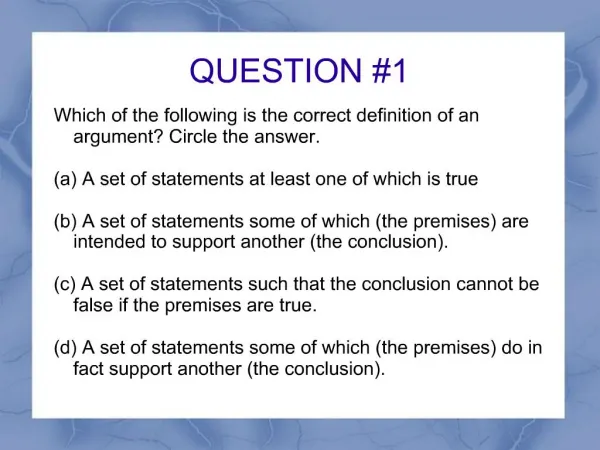 QUESTION #1

Which of the following is the correct definition of an argument? Circle the answer.

(a) A set of statements at least one of which is true

(b) A set of statements some of which (the premises) are intended to support another (the conclusion).

(c) A set of statements such that the conclusion cannot be false if the premises are true.

(d) A set of statements some of which (the premises) do in fact support another (the conclusion).